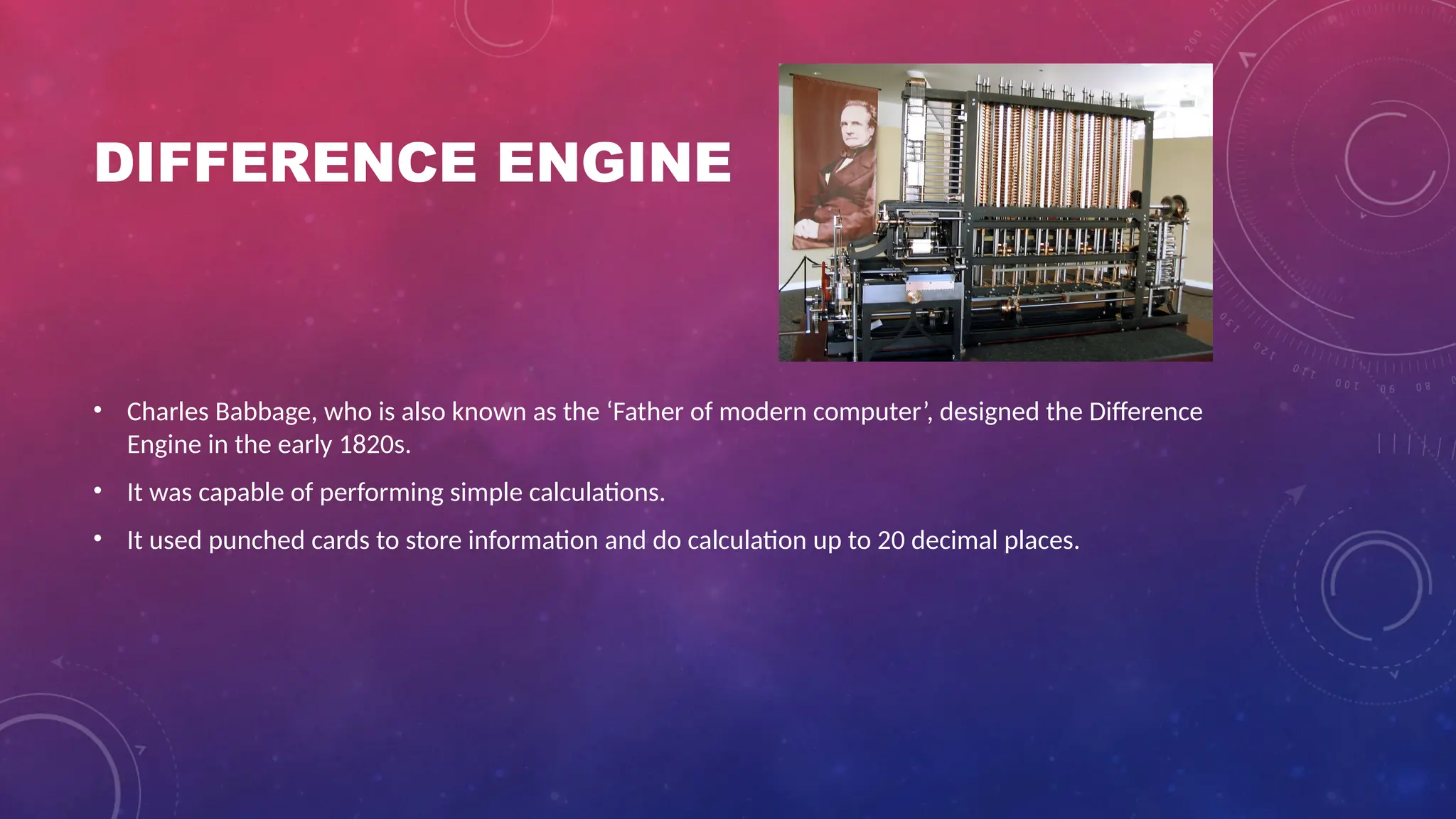 DIFFERENCE ENGINE

• Charles Babbage, who is also known as the ‘Father of modern computer’, designed the Difference Engine in the early 1820s.

• It was capable of performing simple calculations.

• It used punched cards to store information and do calculation up to 20 decimal places.